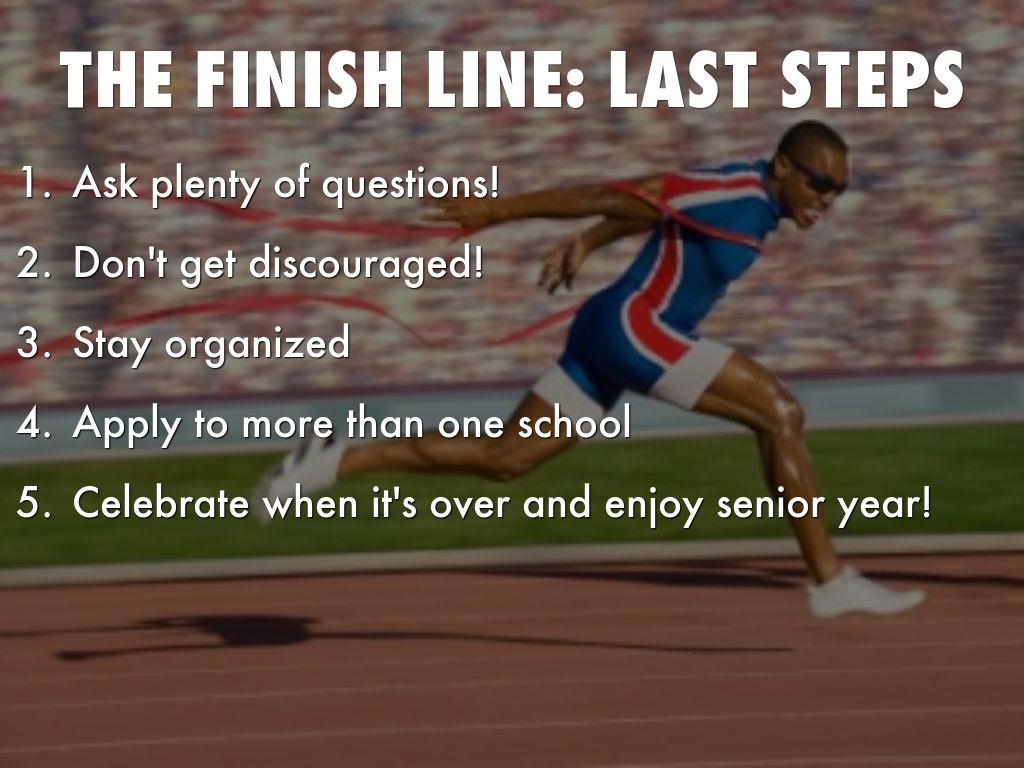 THE FINISH LINE: LAST STEPS

1. Ask plenty of questions!
2. Don't get discouraged!
3. Stay organized
4. Apply to more than one school
5. Celebrate when it's over and enjoy senior year!